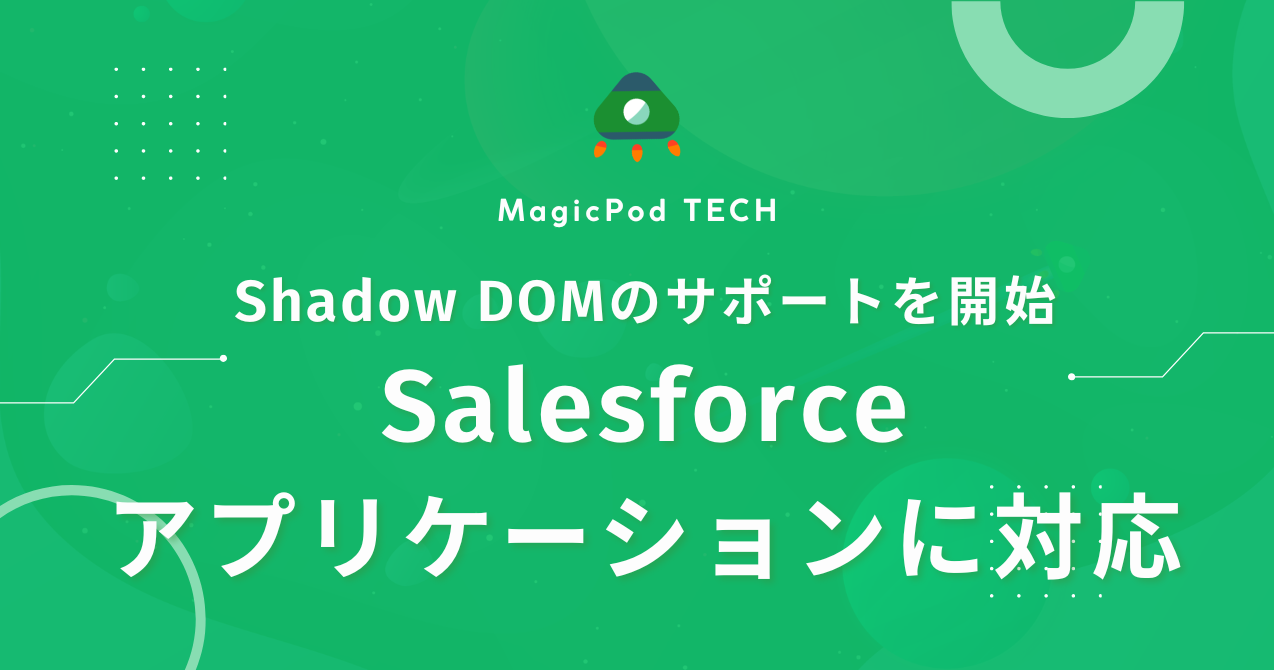 MagicPod TECH

Shadow DOMのサポートを開始

Salesforce
アプリケーションに対応